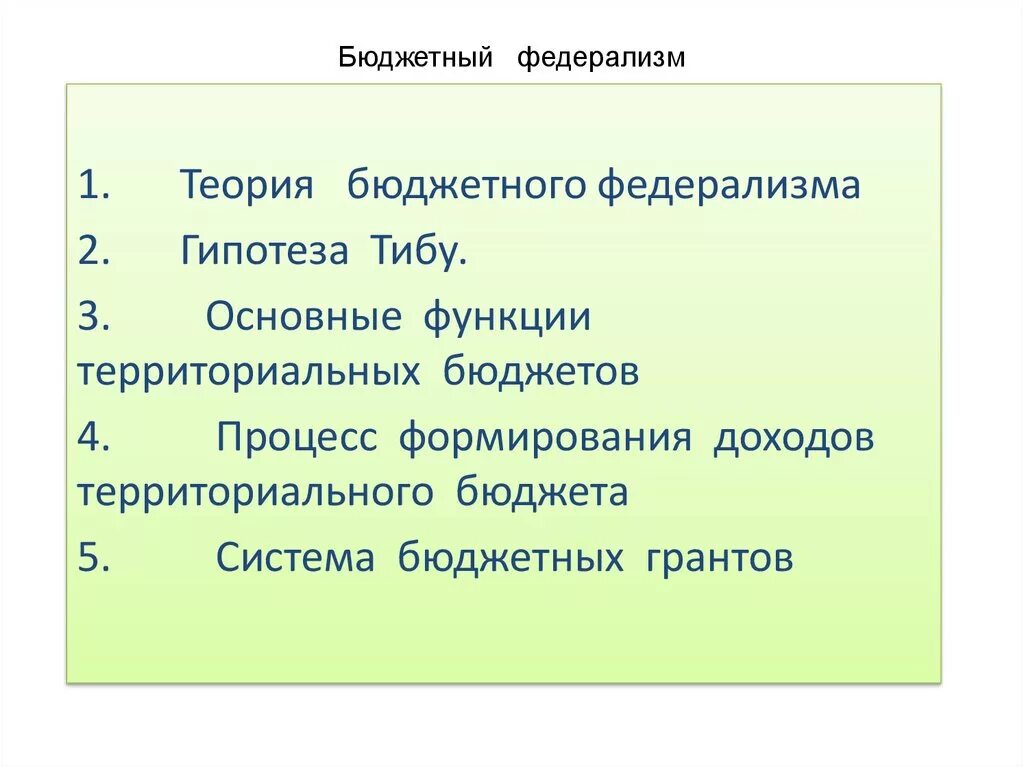 Бюджетный федерализм

1. Теория бюджетного федерализма
2. Гипотеза Тибу.
3. Основные функции территориальных бюджетов
4. Процесс формирования доходов территориального бюджета
5. Система бюджетных грантов